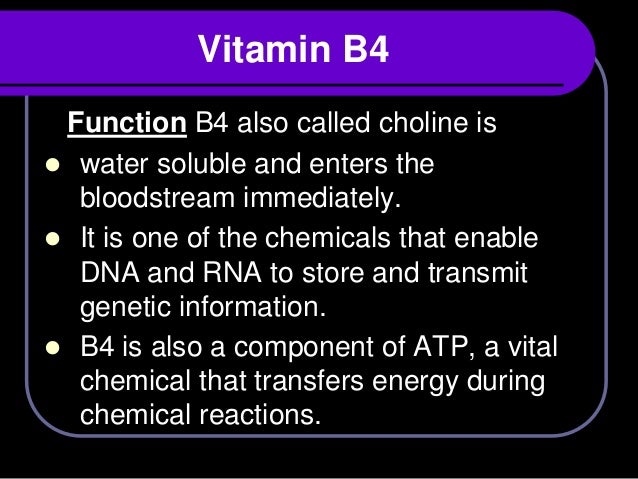 Vitamin B4

Function B4 also called choline is

- water soluble and enters the bloodstream immediately.
- It is one of the chemicals that enable DNA and RNA to store and transmit genetic information.
- B4 is also a component of ATP, a vital chemical that transfers energy during chemical reactions.